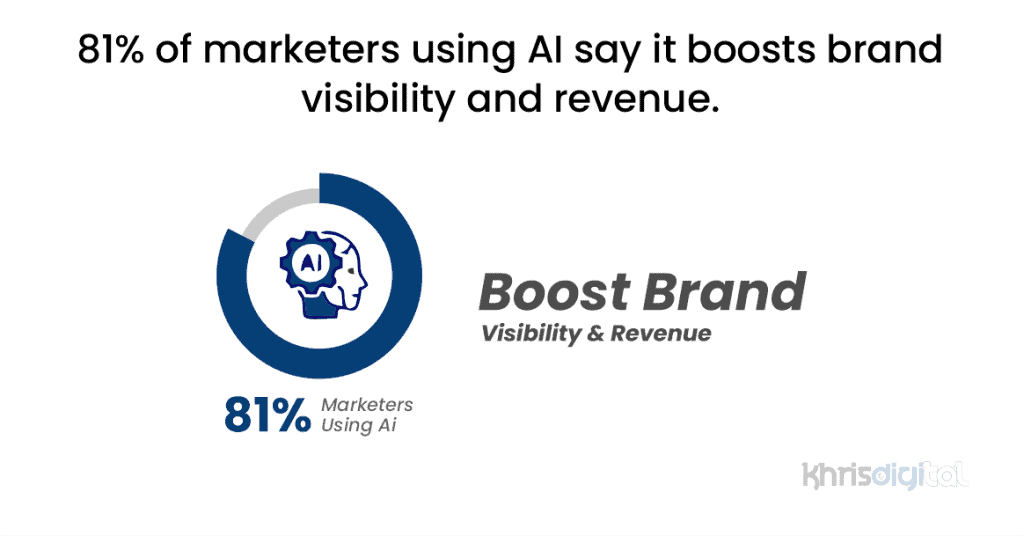 81% of marketers using AI say it boosts brand visibility and revenue.

AI

81% Marketers Using Ai

Boost Brand
Visibility & Revenue

khrisdigital